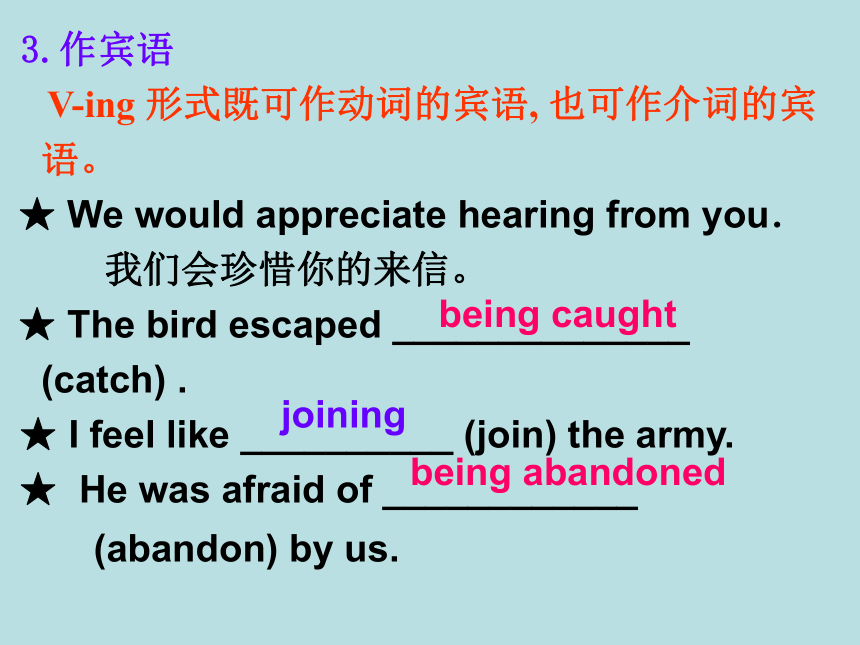 3. 作宾语

V-ing 形式既可作动词的宾语, 也可作介词的宾语。

★ We would appreciate hearing from you.
我们会珍惜你的来信。

★ The bird escaped being caught (catch) .

★ I feel like joining (join) the army.

★ He was afraid of being abandoned (abandon) by us.